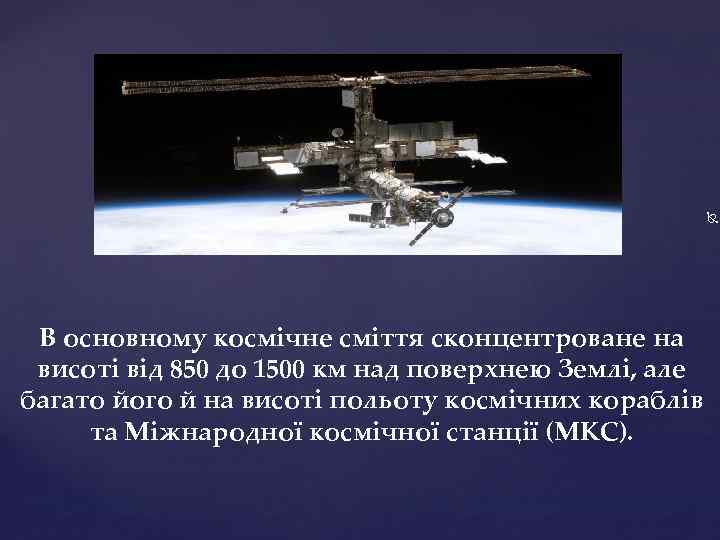 В основному космічне сміття сконцентроване на висоті від 850 до 1500 км над поверхнею Землі, але багато його й на висоті польоту космічних кораблів та Міжнародної космічної станції (МКС).